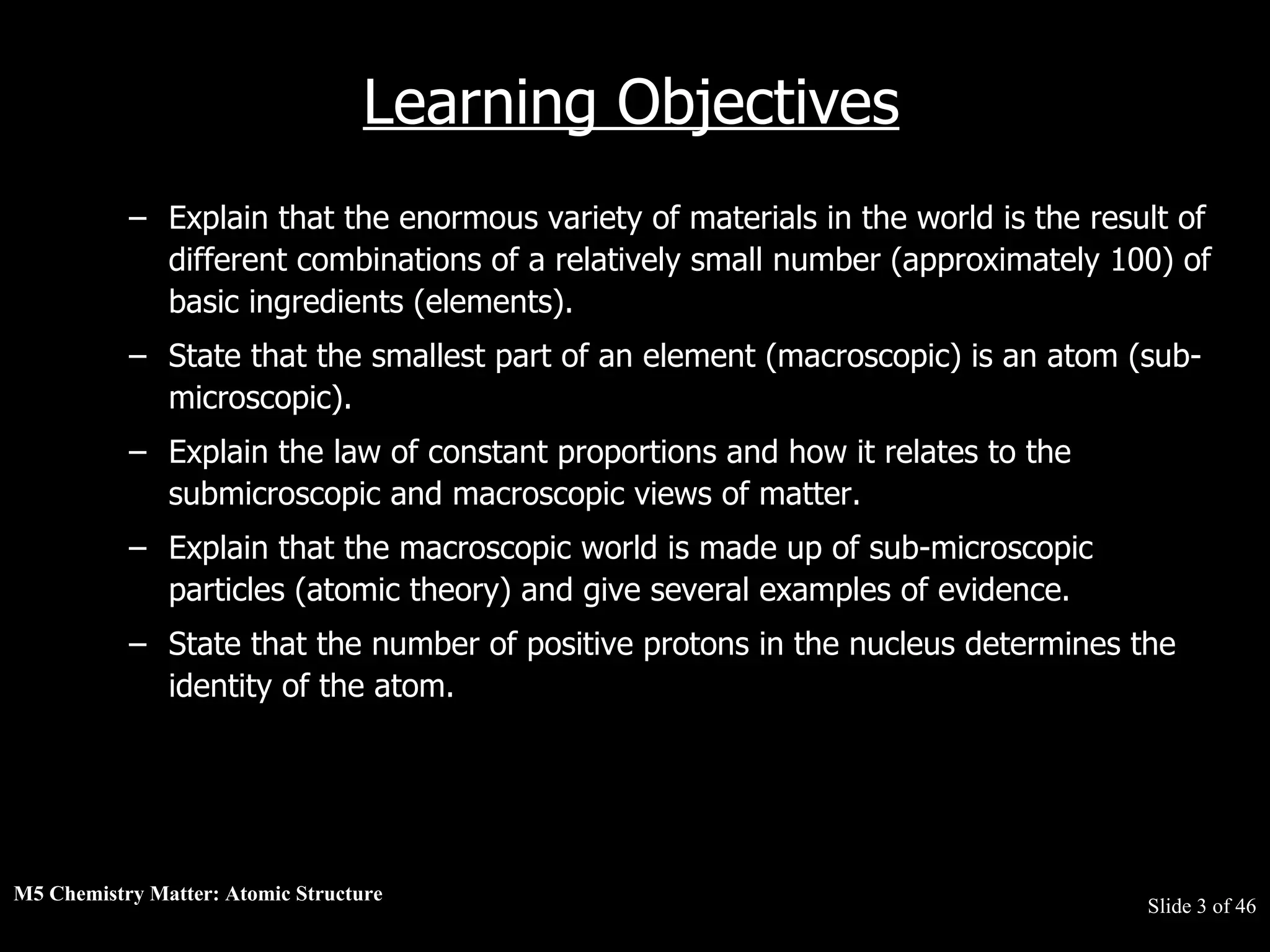 Learning Objectives

– Explain that the enormous variety of materials in the world is the result of different combinations of a relatively small number (approximately 100) of basic ingredients (elements).

– State that the smallest part of an element (macroscopic) is an atom (sub-microscopic).

– Explain the law of constant proportions and how it relates to the submicroscopic and macroscopic views of matter.

– Explain that the macroscopic world is made up of sub-microscopic particles (atomic theory) and give several examples of evidence.

– State that the number of positive protons in the nucleus determines the identity of the atom.

M5 Chemistry Matter: Atomic Structure

Slide 3 of 46